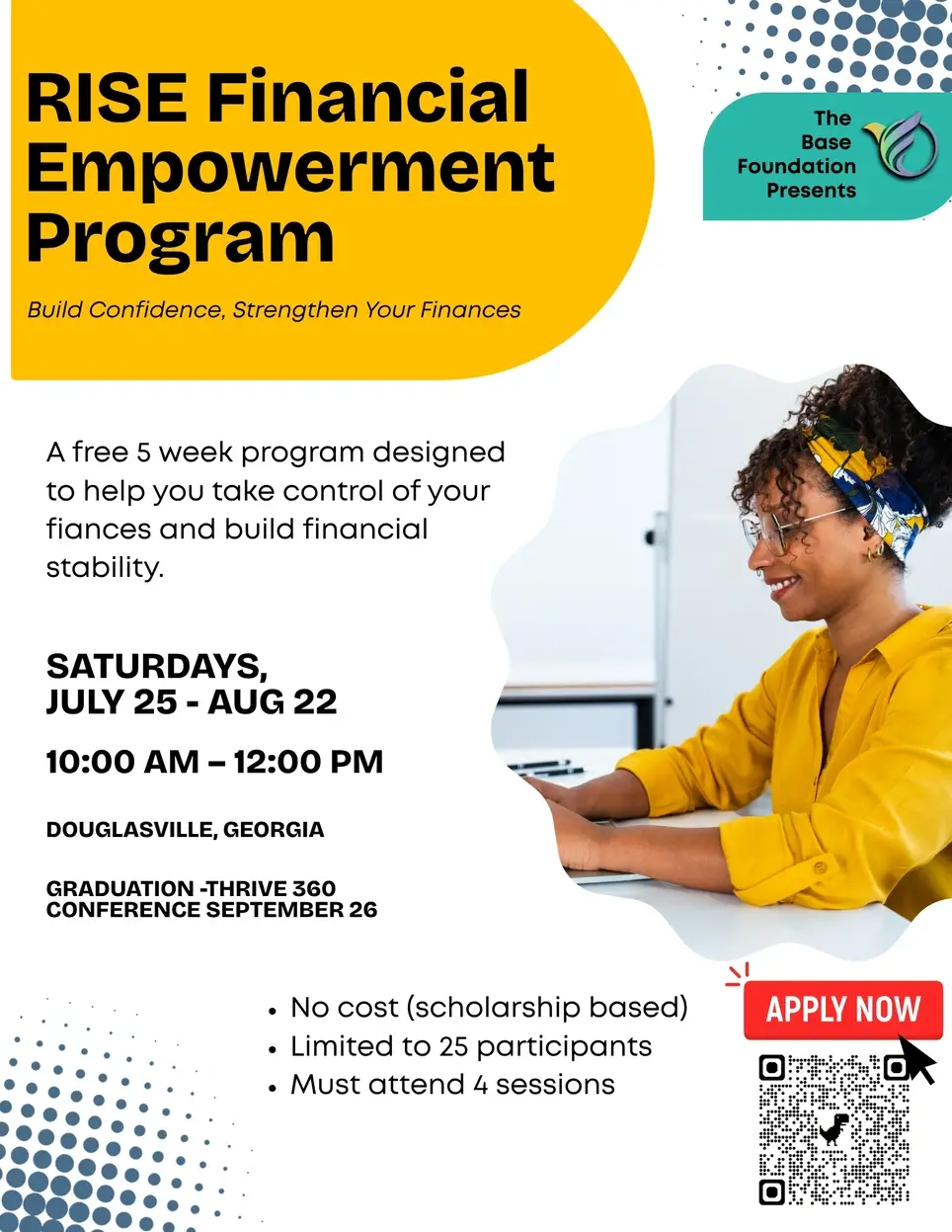 RISE Financial Empowerment Program

Build Confidence, Strengthen Your Finances

The Base Foundation Presents

A free 5 week program designed to help you take control of your fiances and build financial stability.

SATURDAYS, JULY 25 - AUG 22

10:00 AM – 12:00 PM

DOUGLASVILLE, GEORGIA

GRADUATION -THRIVE 360 CONFERENCE SEPTEMBER 26

• No cost (scholarship based)
• Limited to 25 participants
• Must attend 4 sessions

APPLY NOW